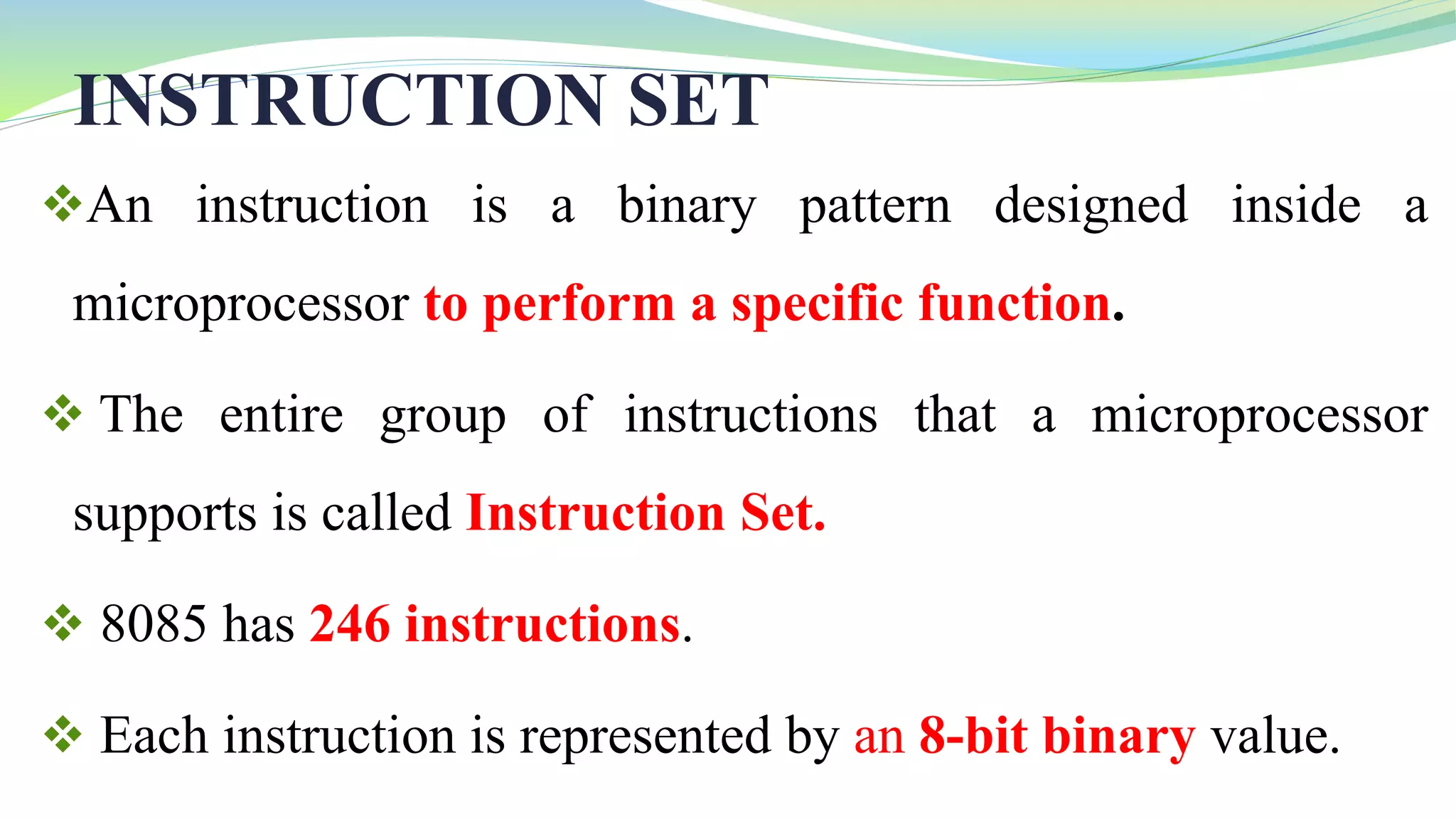 INSTRUCTION SET

❖An instruction is a binary pattern designed inside a microprocessor to perform a specific function.

❖ The entire group of instructions that a microprocessor supports is called Instruction Set.

❖ 8085 has 246 instructions.

❖ Each instruction is represented by an 8-bit binary value.